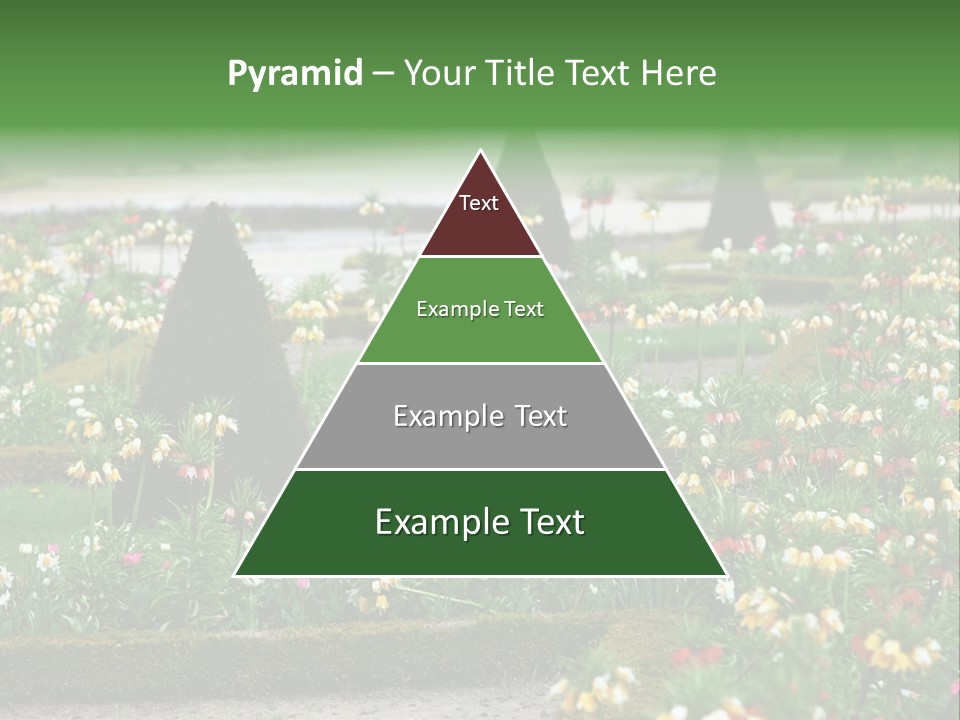 Pyramid – Your Title Text Here

Text

Example Text

Example Text

Example Text